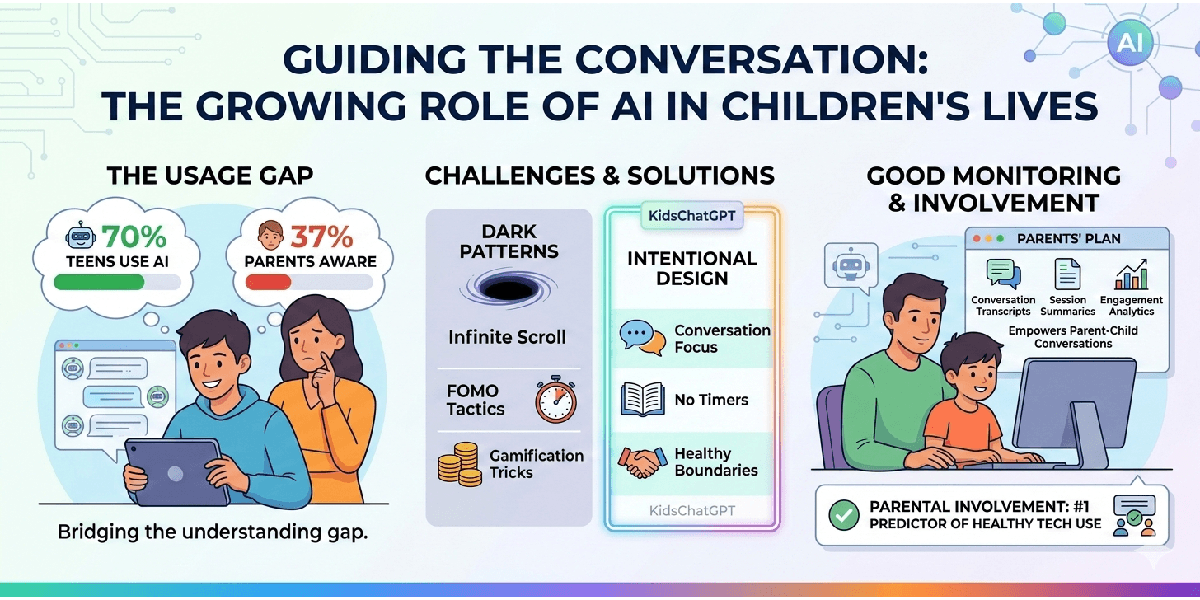 AI

GUIDING THE CONVERSATION:
THE GROWING ROLE OF AI IN CHILDREN'S LIVES

THE USAGE GAP

70%
TEENS USE AI

37%
PARENTS AWARE

Bridging the understanding gap.

CHALLENGES & SOLUTIONS

DARK PATTERNS

Infinite Scroll

FOMO Tactics

Gamification Tricks

KidsChatGPT

INTENTIONAL DESIGN

Conversation Focus

No Timers

Healthy Boundaries

KidsChatGPT

GOOD MONITORING & INVOLVEMENT

PARENTS' PLAN

Conversation Transcripts

Session Summaries

Engagement Analytics

Empowers Parent-Child Conversations

PARENTAL INVOLVEMENT: #1 PREDICTOR OF HEALTHY TECH USE